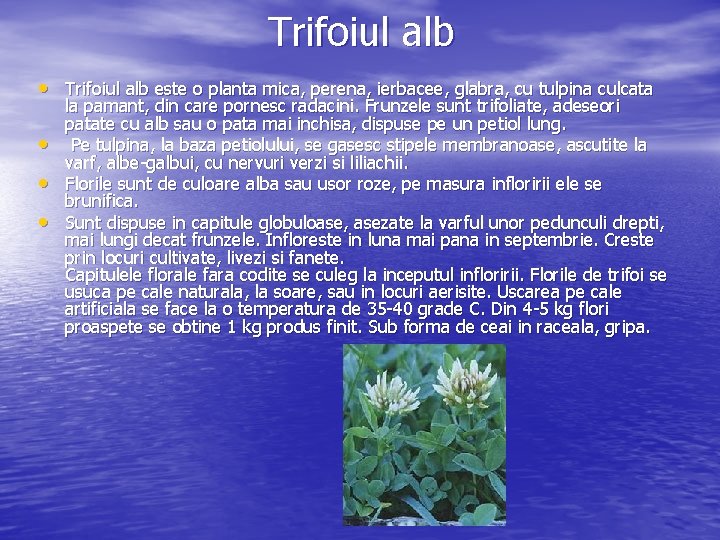 Trifoiul alb

• Trifoiul alb este o planta mica, perena, ierbacee, glabra, cu tulpina culcata la pamant, din care pornesc radacini. Frunzele sunt trifoliate, adeseori patate cu alb sau o pata mai inchisa, dispuse pe un petiol lung.
• Pe tulpina, la baza petiolului, se gasesc stipele membranoase, ascutite la varf, albe-galbui, cu nervuri verzi si liliachii.
• Florile sunt de culoare alba sau usor roze, pe masura infloririi ele se brunifica.
• Sunt dispuse in capitule globuloase, asezate la varful unor pedunculi drepti, mai lungi decat frunzele. Infloreste in luna mai pana in septembrie. Creste prin locuri cultivate, livezi si fanete.
Capitulele florale fara codite se culeg la inceputul infloririi. Florile de trifoi se usuca pe cale naturala, la soare, sau in locuri aerisite. Uscarea pe cale artificiala se face la o temperatura de 35-40 grade C. Din 4-5 kg flori proaspete se obtine 1 kg produs finit. Sub forma de ceai in raceala, gripa.